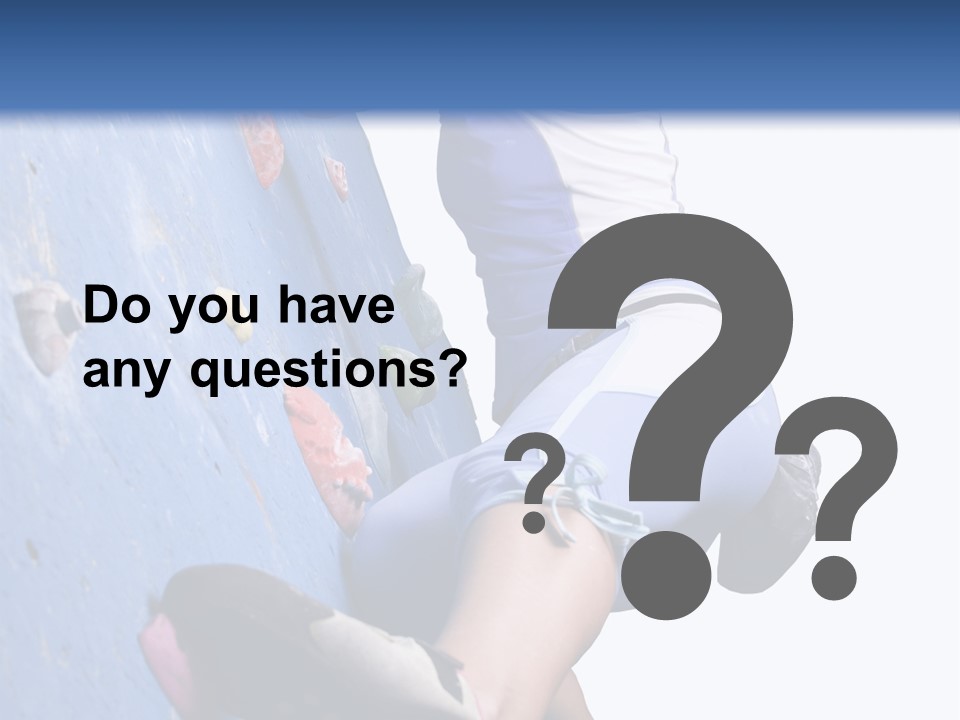 Do you have any questions?

? ? ?